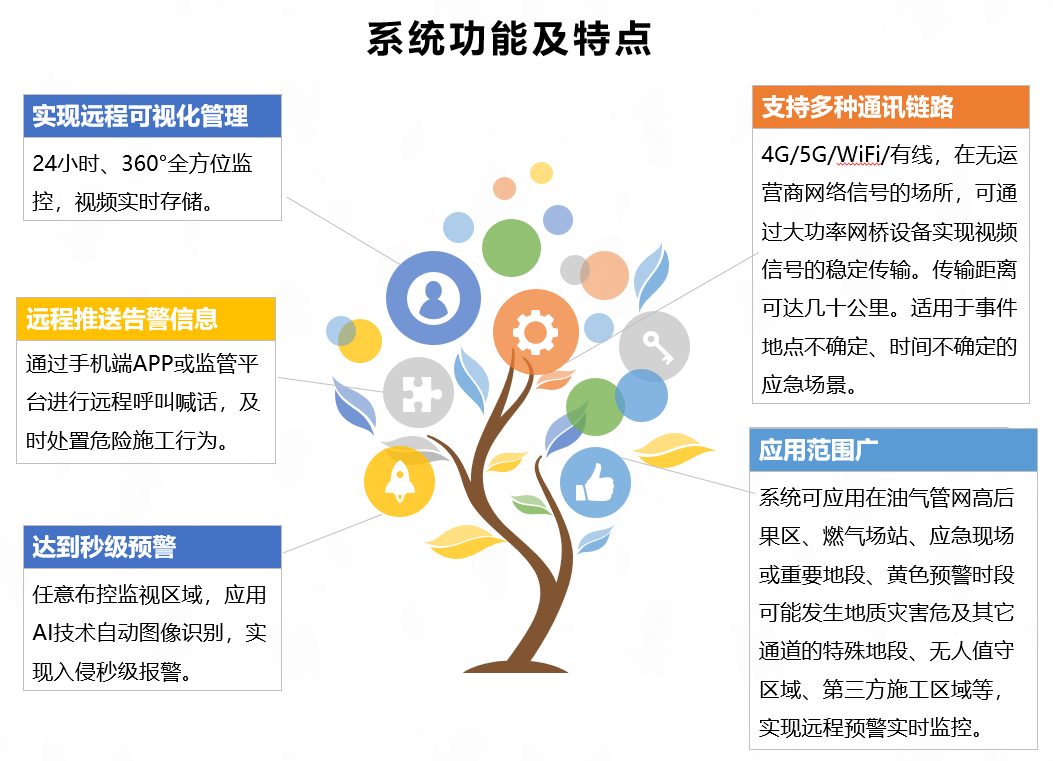 系统功能及特点

实现远程可视化管理

24小时、360°全方位监控，视频实时存储。

远程推送告警信息

通过手机端APP或监管平台进行远程呼叫喊话，及时处置危险施工行为。

达到秒级预警

任意布控监视区域，应用AI技术自动图像识别，实现入侵秒级报警。

支持多种通讯链路

4G/5G/WiFi/有线，在无运营商网络信号的场所，可通过大功率网桥设备实现视频信号的稳定传输。传输距离可达几十公里。适用于事件地点不确定、时间不确定的应急场景。

应用范围广

系统可应用在油气管网高后果区、燃气场站、应急现场或重要地段、黄色预警时段可能发生地质灾害危及其它通道的特殊地段、无人值守区域、第三方施工区域等，实现远程预警实时监控。